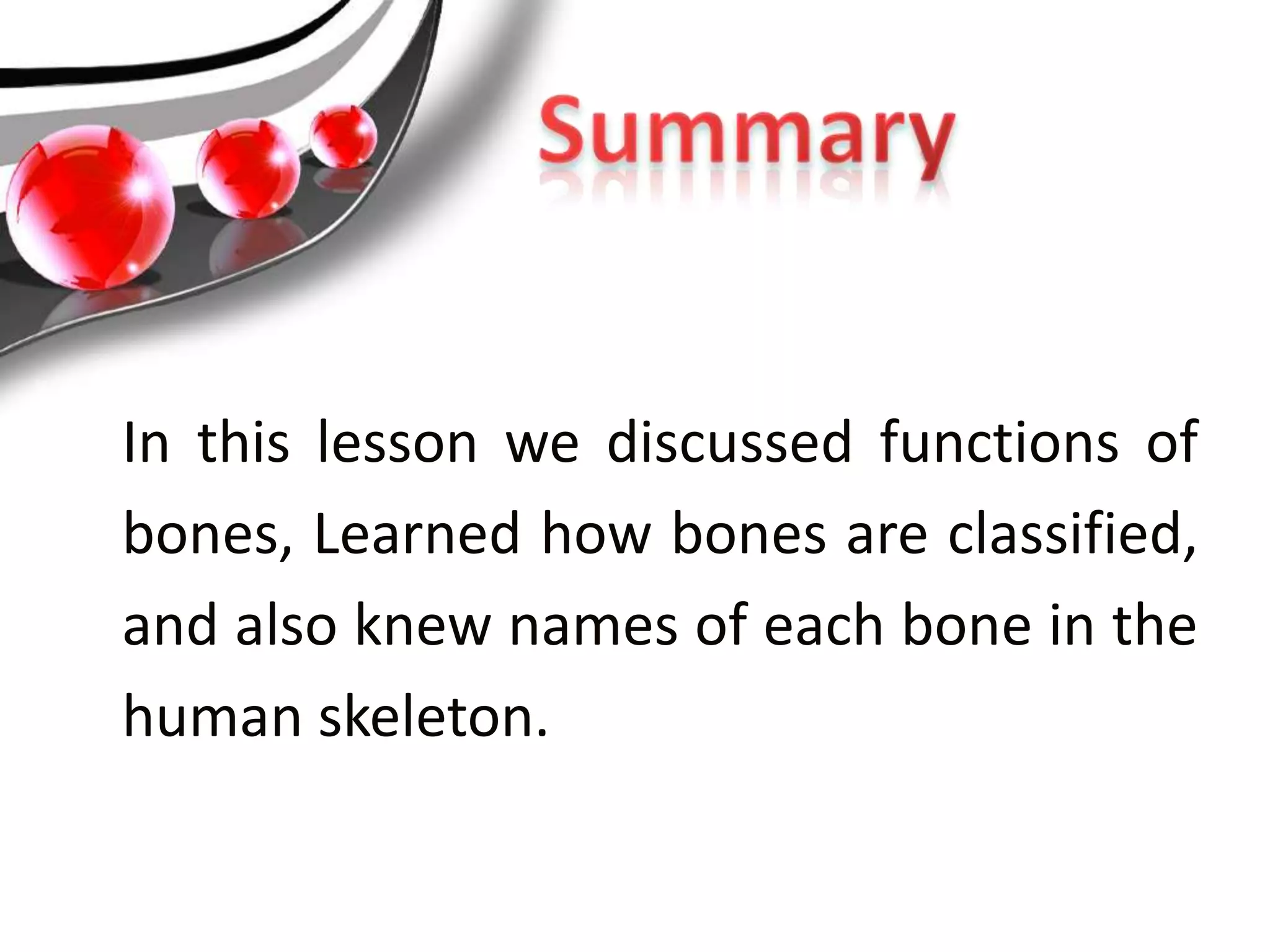 Summary

In this lesson we discussed functions of bones, Learned how bones are classified, and also knew names of each bone in the human skeleton.